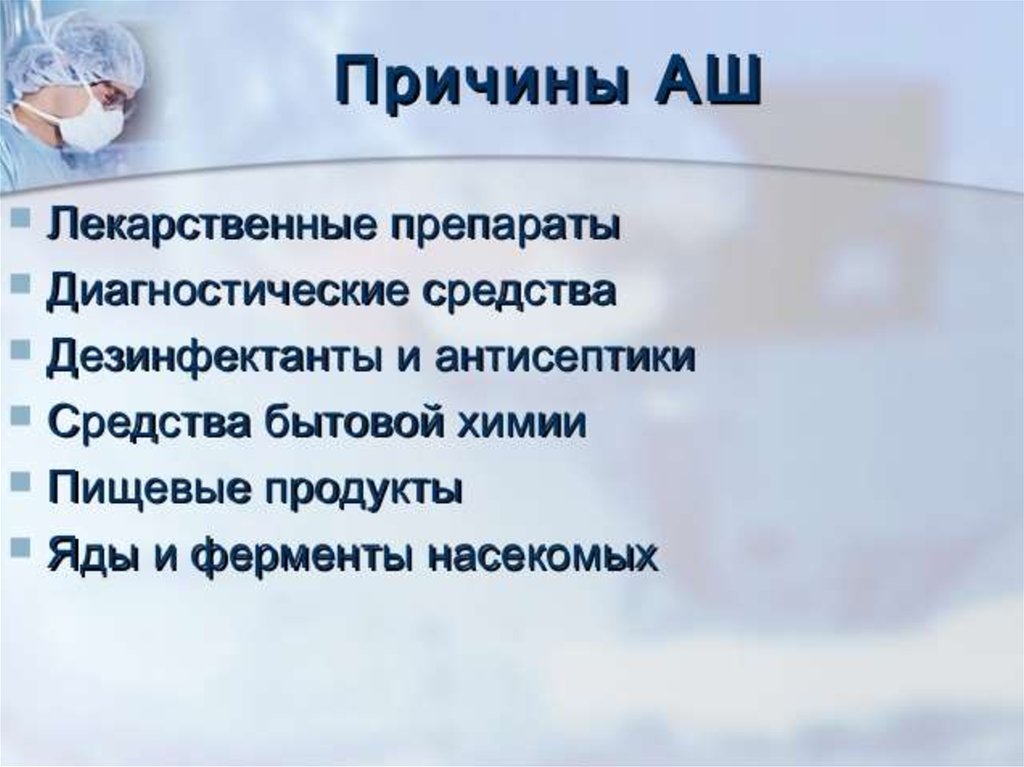 Причины АШ

- Лекарственные препараты
- Диагностические средства
- Дезинфектанты и антисептики
- Средства бытовой химии
- Пищевые продукты
- Яды и ферменты насекомых